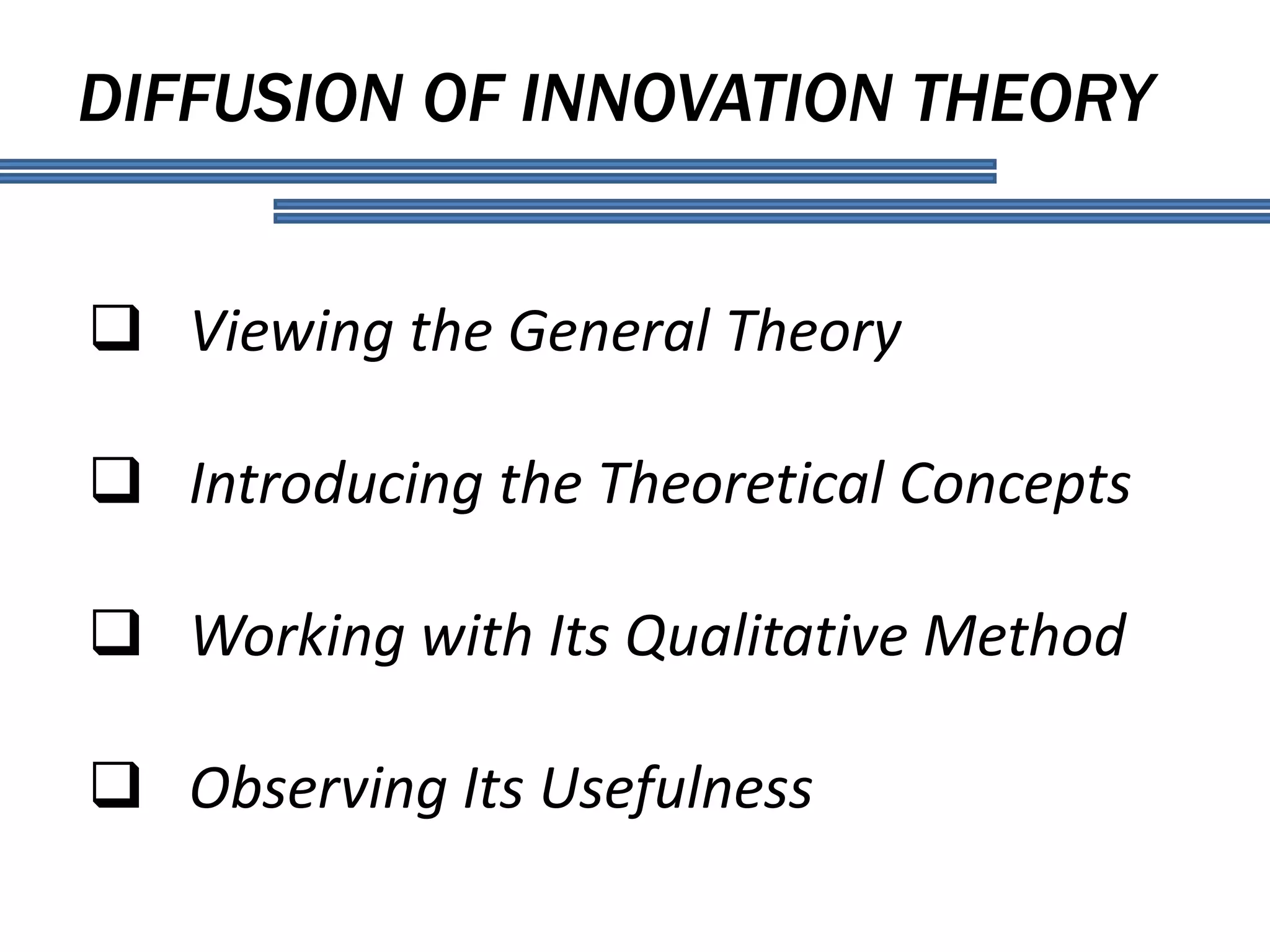 DIFFUSION OF INNOVATION THEORY

❑ Viewing the General Theory

❑ Introducing the Theoretical Concepts

❑ Working with Its Qualitative Method

❑ Observing Its Usefulness